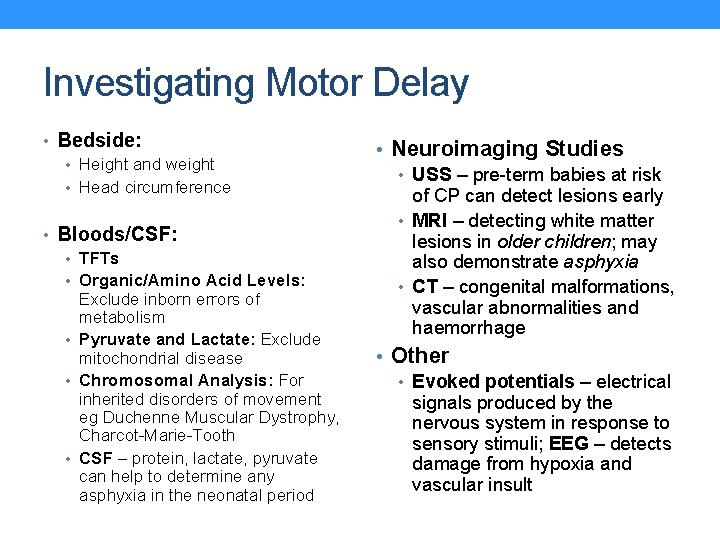 Investigating Motor Delay

• Bedside:
• Height and weight
• Head circumference

• Bloods/CSF:
• TFTs
• Organic/Amino Acid Levels: Exclude inborn errors of metabolism
• Pyruvate and Lactate: Exclude mitochondrial disease
• Chromosomal Analysis: For inherited disorders of movement eg Duchenne Muscular Dystrophy, Charcot-Marie-Tooth
• CSF – protein, lactate, pyruvate can help to determine any asphyxia in the neonatal period

• Neuroimaging Studies
• USS – pre-term babies at risk of CP can detect lesions early
• MRI – detecting white matter lesions in older children; may also demonstrate asphyxia
• CT – congenital malformations, vascular abnormalities and haemorrhage

• Other
• Evoked potentials – electrical signals produced by the nervous system in response to sensory stimuli; EEG – detects damage from hypoxia and vascular insult